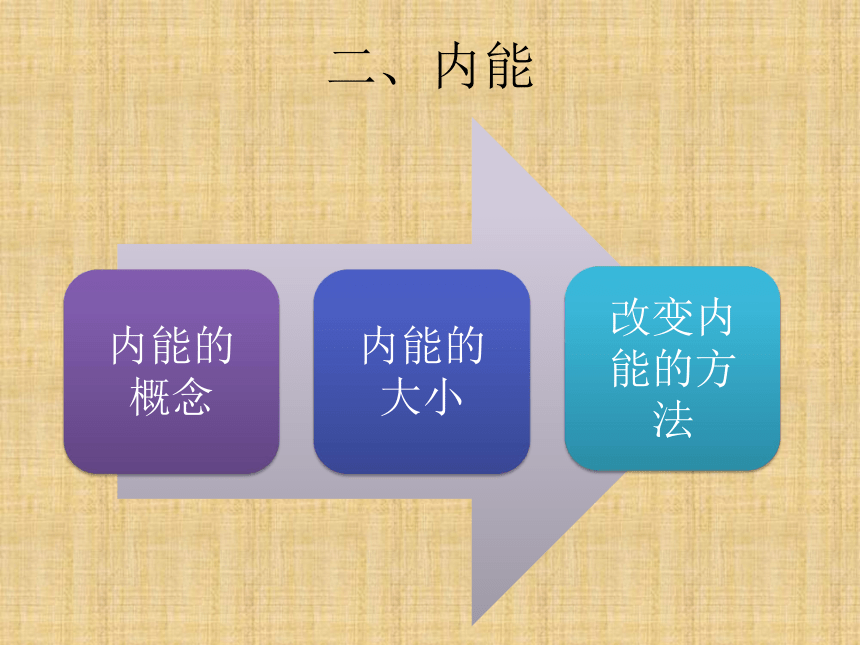 二、内能

内能的概念

内能的大小

改变内能的方法